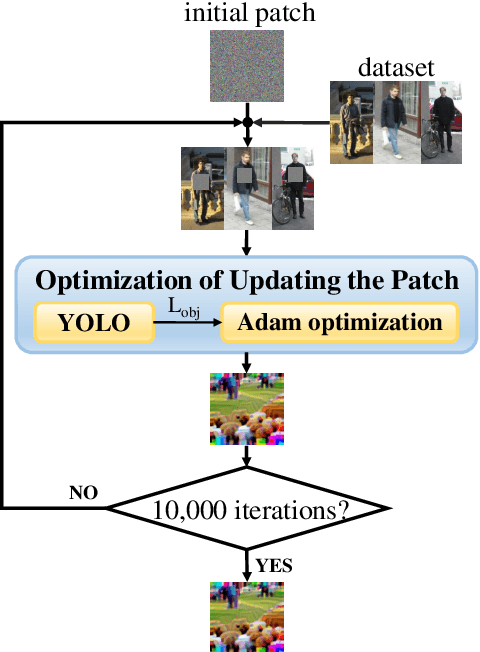 initial patch

dataset

Optimization of Updating the Patch

YOLO

$L_{obj}$

Adam optimization

NO

10,000 iterations?

YES